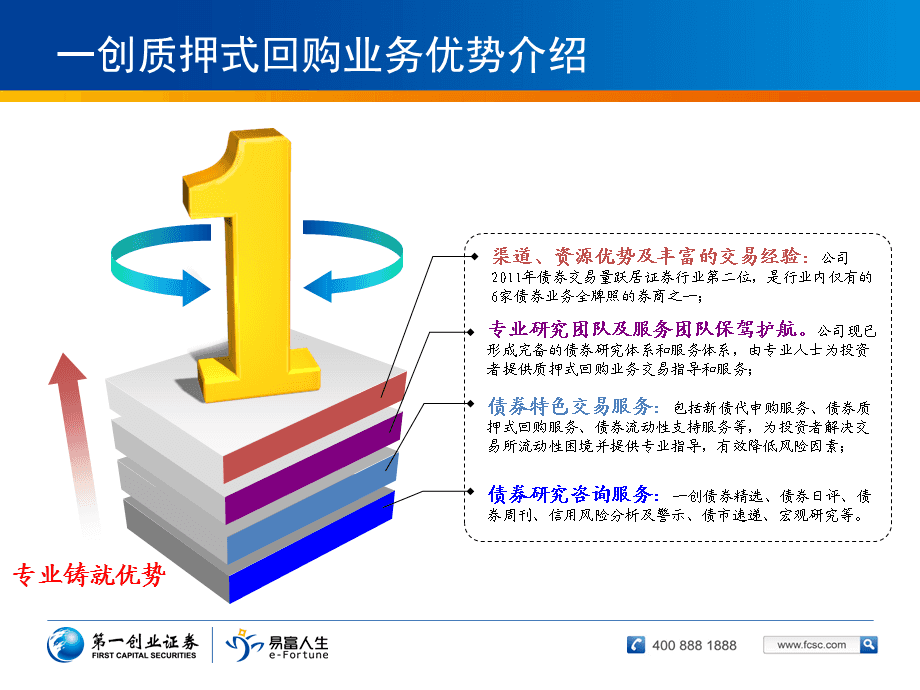 一创质押式回购业务优势介绍

1

渠道、资源优势及丰富的交易经验：公司2011年债券交易量跃居证券行业第二位，是行业内仅有的6家债券业务全牌照的券商之一；

专业研究团队及服务团队保驾护航。公司现已形成完备的债券研究体系和服务体系，由专业人士为投资者提供质押式回购业务交易指导和服务；

债券特色交易服务：包括新债代申购服务、债券质押式回购服务、债券流动性支持服务等，为投资者解决交易所流动性困境并提供专业指导，有效降低风险因素；

债券研究咨询服务：一创债券精选、债券日评、债券周刊、信用风险分析及警示、债市速递、宏观研究等。

专业铸就优势

第一创业证券
FIRST CAPITAL SECURITIES

易富人生
e-Fortune

400 888 1888

www.fcsc.com